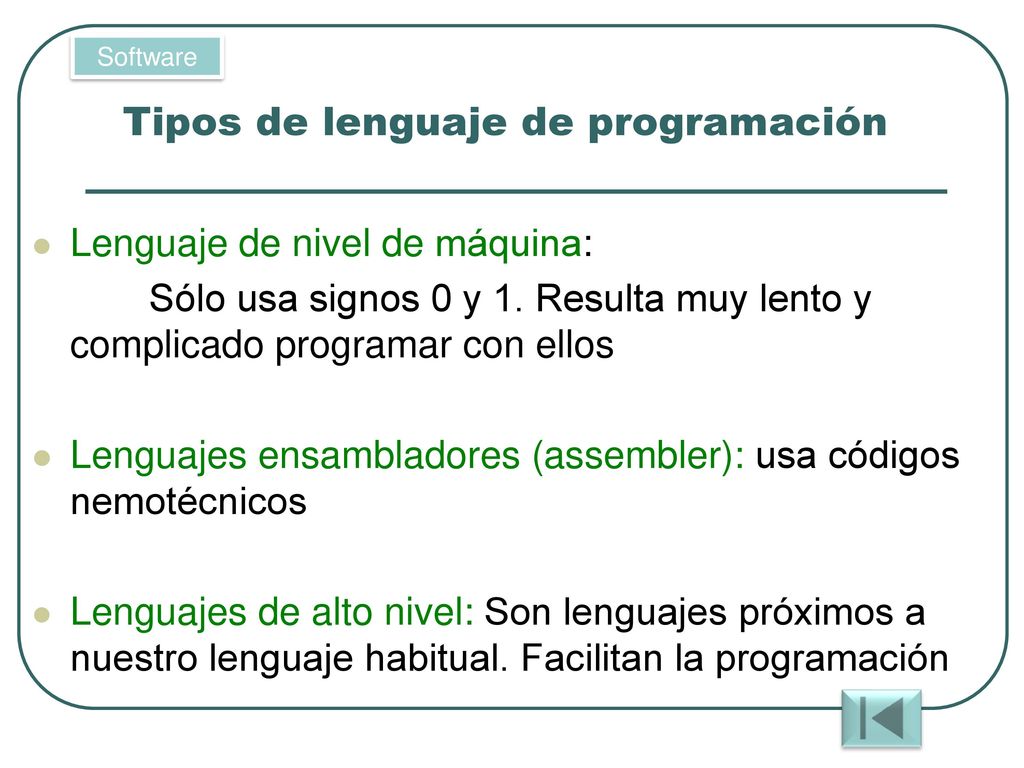 Software

Tipos de lenguaje de programación

Lenguaje de nivel de máquina:
Sólo usa signos 0 y 1. Resulta muy lento y complicado programar con ellos

Lenguajes ensambladores (assembler): usa códigos nemotécnicos

Lenguajes de alto nivel: Son lenguajes próximos a nuestro lenguaje habitual. Facilitan la programación